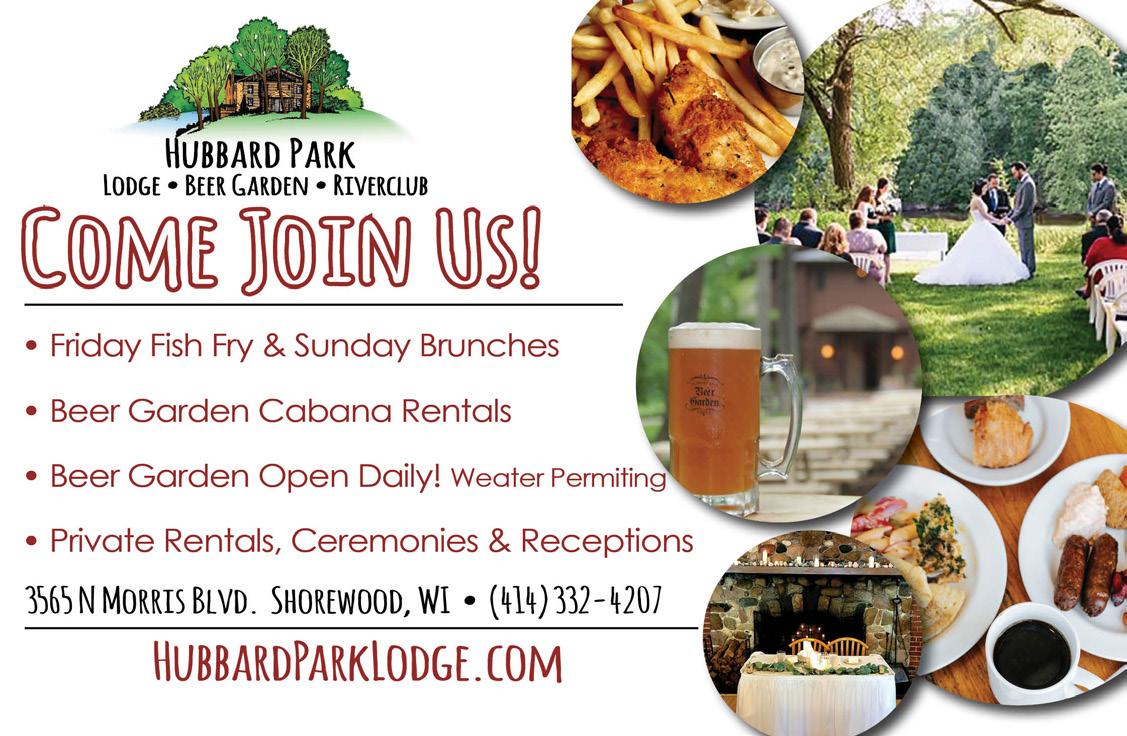 HUBBARD PARK
LODGE • BEER GARDEN • RIVERCLUB

COME JOIN US!

• Friday Fish Fry & Sunday Brunches

• Beer Garden Cabana Rentals

• Beer Garden Open Daily! Weater Permiting

• Private Rentals, Ceremonies & Receptions

3565 N MORRIS BLVD. SHOREWOOD, WI • (414) 332-4207

HUBBARDPARKLODGE.COM

Beer Garden